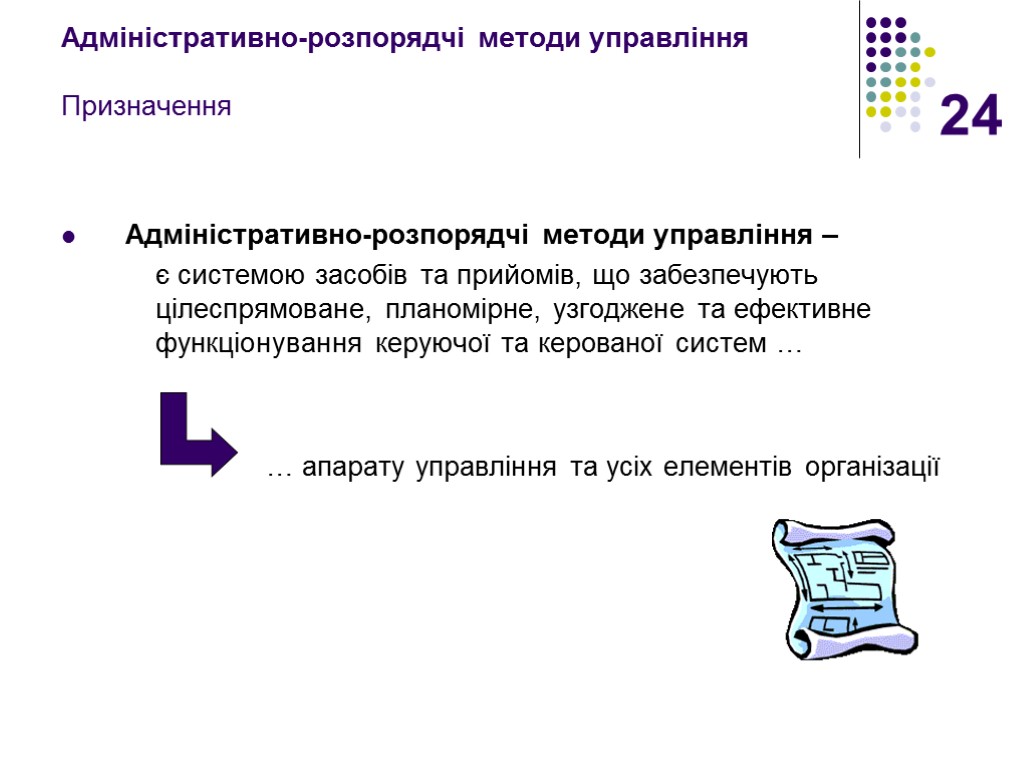 Адміністративно-розпорядчі методи управління

Призначення

24

Адміністративно-розпорядчі методи управління – є системою засобів та прийомів, що забезпечують цілеспрямоване, планомірне, узгоджене та ефективне функціонування керуючої та керованої систем …

… апарату управління та усіх елементів організації